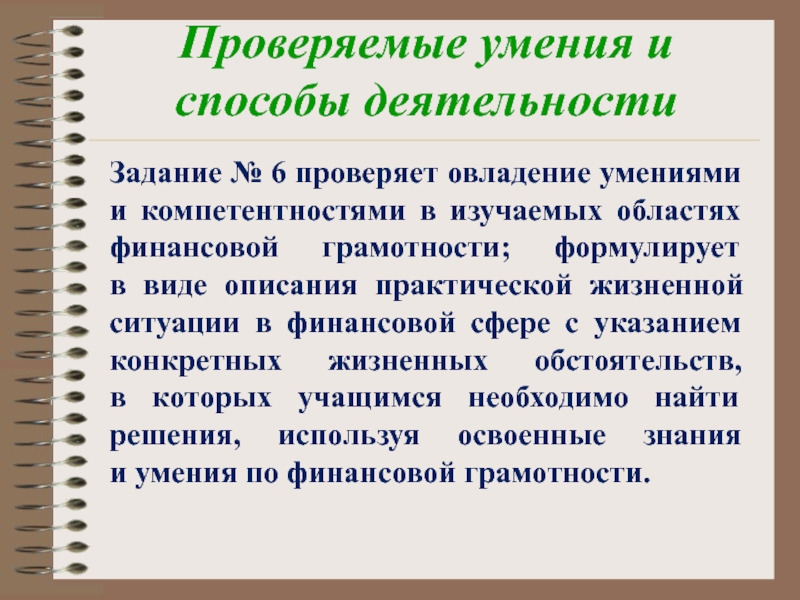 Проверяемые умения и способы деятельности

Задание № 6 проверяет овладение умениями и компетентностями в изучаемых областях финансовой грамотности; формулирует в виде описания практической жизненной ситуации в финансовой сфере с указанием конкретных жизненных обстоятельств, в которых учащимся необходимо найти решения, используя освоенные знания и умения по финансовой грамотности.